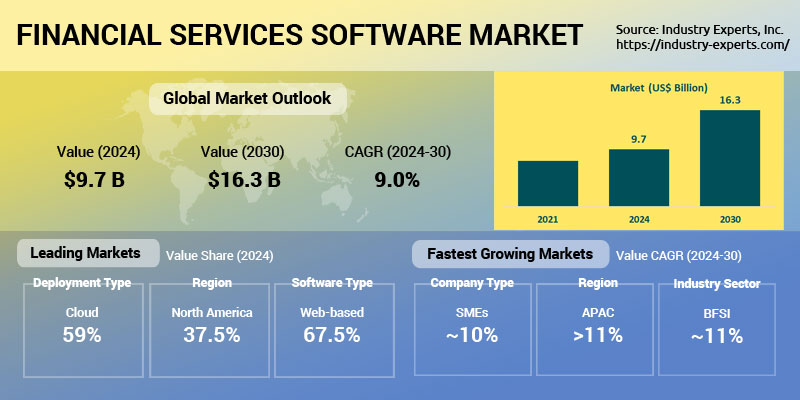 FINANCIAL SERVICES SOFTWARE MARKET

Source: Industry Experts, Inc.
https://industry-experts.com/

Global Market Outlook

Value (2024)
$9.7 B

Value (2030)
$16.3 B

CAGR (2024-30)
9.0%

Market (US$ Billion)

9.7
16.3
2021
2024
2030

Leading Markets
Value Share (2024)

Deployment Type
Cloud
59%

Region
North America
37.5%

Software Type
Web-based
67.5%

Fastest Growing Markets
Value CAGR (2024-30)

Company Type
SMEs
~10%

Region
APAC
>11%

Industry Sector
BFSI
~11%